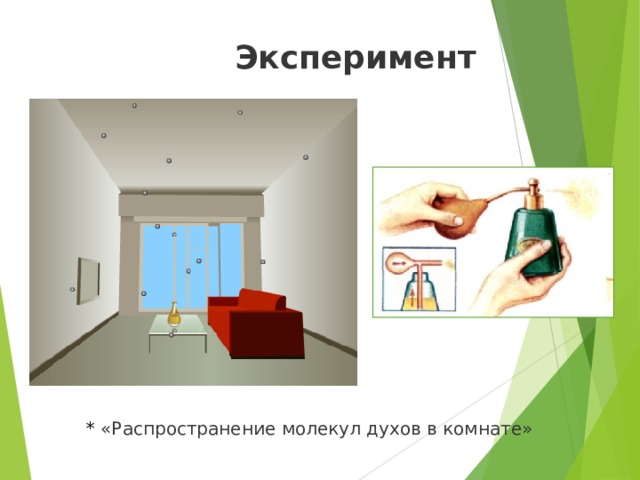 Эксперимент

* «Распространение молекул духов в комнате»